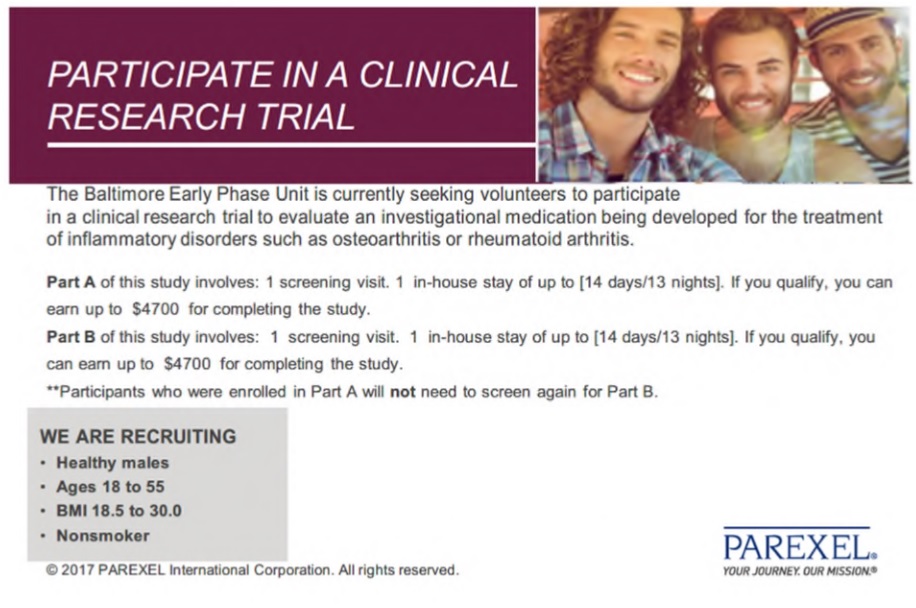 PARTICIPATE IN A CLINICAL RESEARCH TRIAL

The Baltimore Early Phase Unit is currently seeking volunteers to participate in a clinical research trial to evaluate an investigational medication being developed for the treatment of inflammatory disorders such as osteoarthritis or rheumatoid arthritis.

Part A of this study involves: 1 screening visit. 1 in-house stay of up to [14 days/13 nights]. If you qualify, you can earn up to $4700 for completing the study.

Part B of this study involves: 1 screening visit. 1 in-house stay of up to [14 days/13 nights]. If you qualify, you can earn up to $4700 for completing the study.

**Participants who were enrolled in Part A will not need to screen again for Part B.

WE ARE RECRUITING
• Healthy males
• Ages 18 to 55
• BMI 18.5 to 30.0
• Nonsmoker

© 2017 PAREXEL International Corporation. All rights reserved.

PAREXEL®
YOUR JOURNEY. OUR MISSION.®